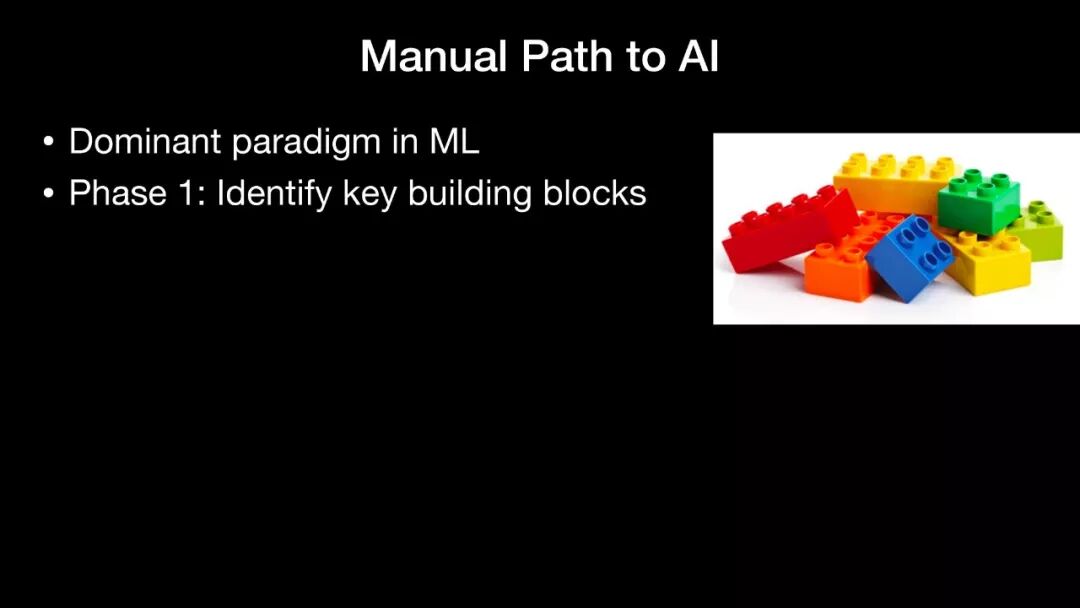 Manual Path to AI

• Dominant paradigm in ML
• Phase 1: Identify key building blocks